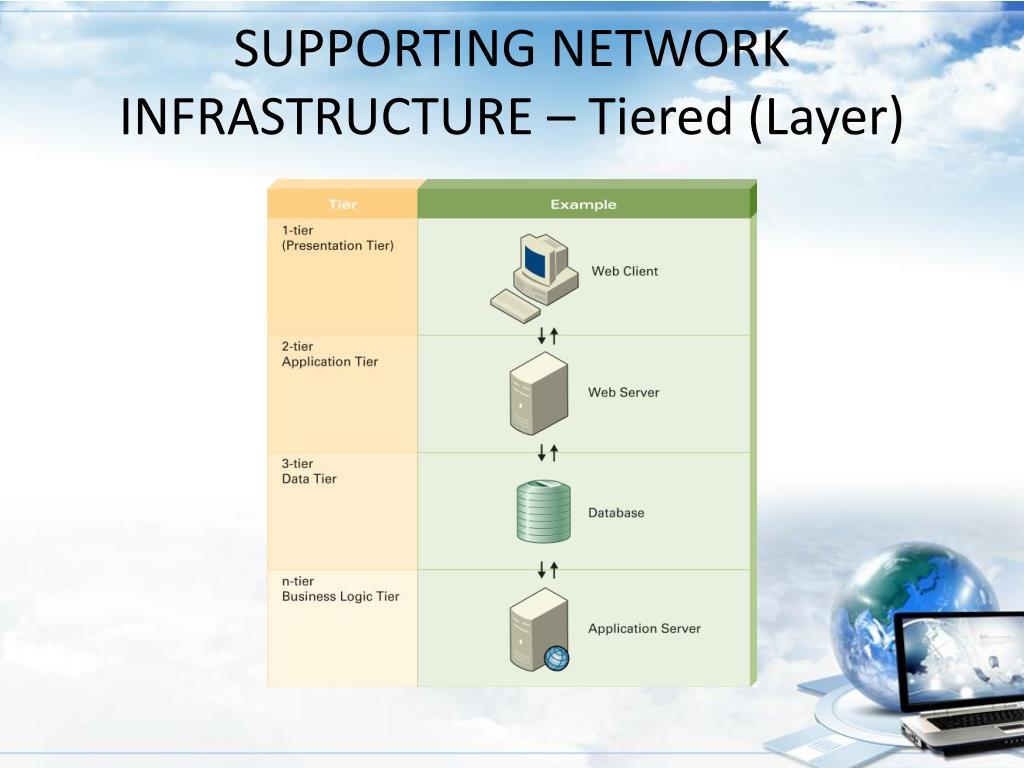 SUPPORTING NETWORK INFRASTRUCTURE – Tiered (Layer)

| Tier | Example |
|---|---|
| 1-tier (Presentation Tier) | Web Client |
| 2-tier Application Tier | Web Server |
| 3-tier Data Tier | Database |
| n-tier Business Logic Tier | Application Server |